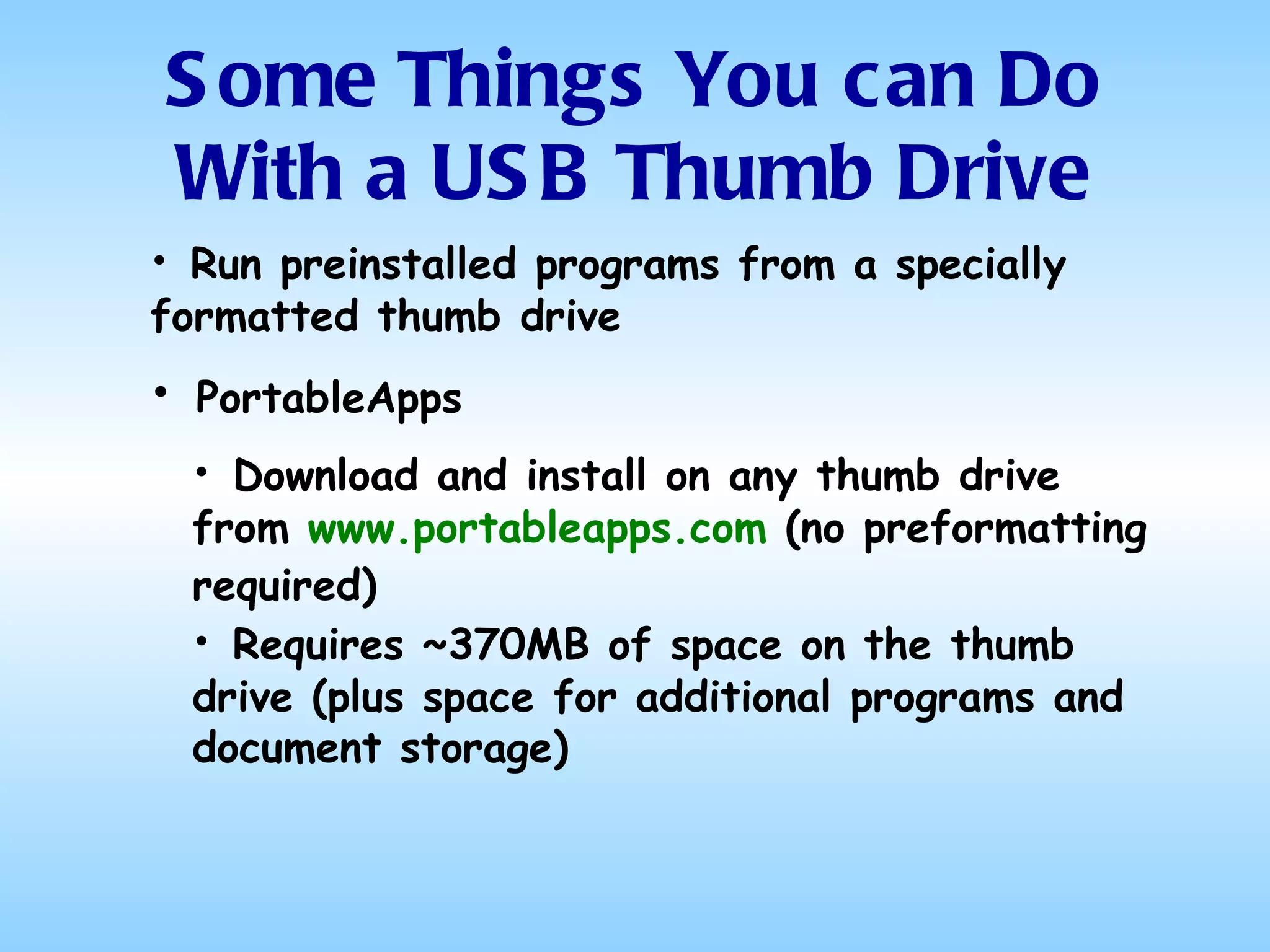 Some Things You can Do With a USB Thumb Drive

• Run preinstalled programs from a specially formatted thumb drive

• PortableApps

• Download and install on any thumb drive from www.portableapps.com (no preformatting required)

• Requires ~370MB of space on the thumb drive (plus space for additional programs and document storage)